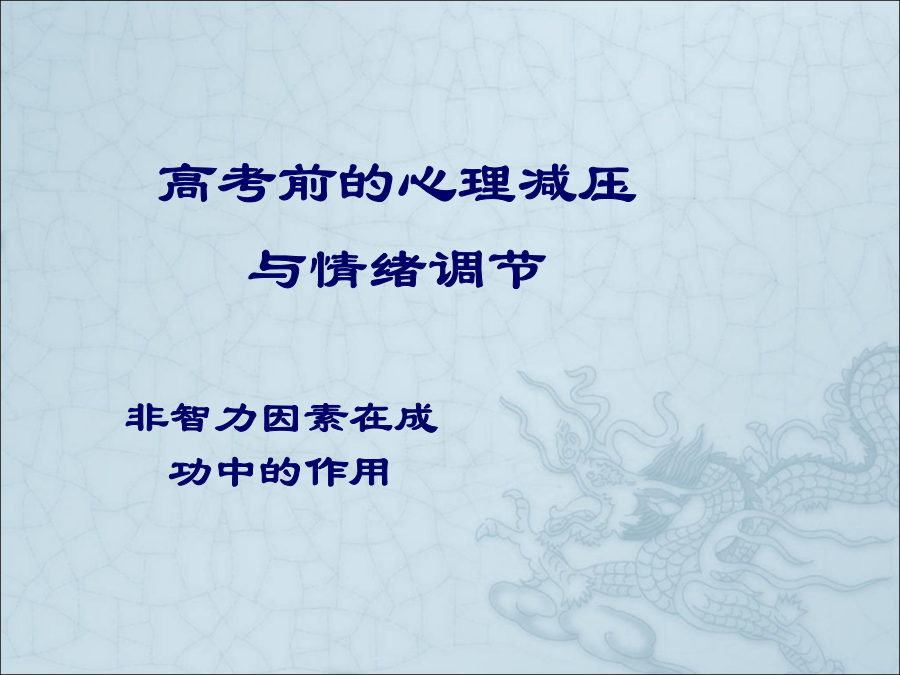 高考前的心理减压
与情绪调节

非智力因素在成功中的作用